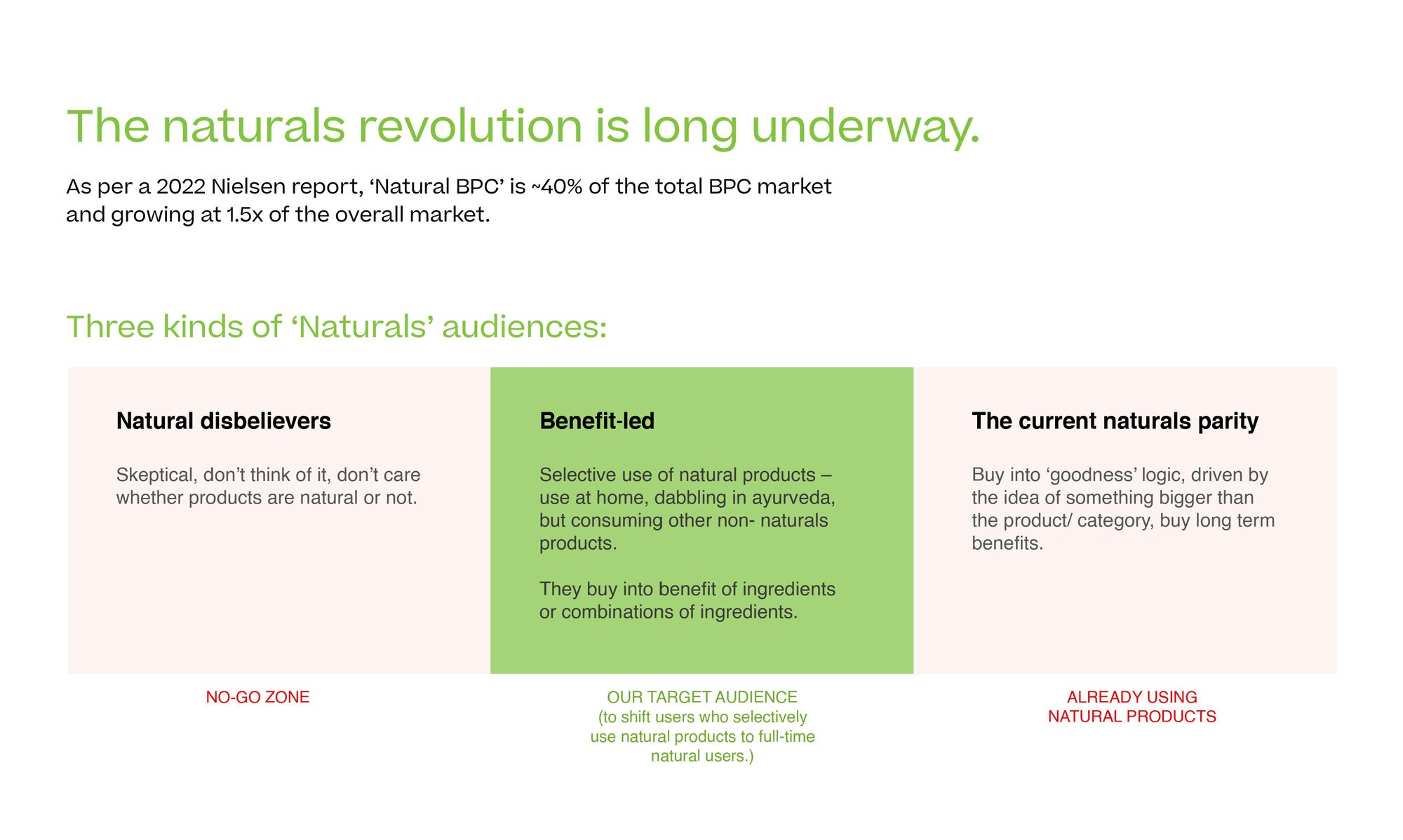 The naturals revolution is long underway.

As per a 2022 Nielsen report, ‘Natural BPC’ is ~40% of the total BPC market and growing at 1.5x of the overall market.

Three kinds of ‘Naturals’ audiences:

Natural disbelievers

Skeptical, don’t think of it, don’t care whether products are natural or not.

NO-GO ZONE

Benefit-led

Selective use of natural products – use at home, dabbling in ayurveda, but consuming other non- naturals products.

They buy into benefit of ingredients or combinations of ingredients.

OUR TARGET AUDIENCE (to shift users who selectively use natural products to full-time natural users.)

The current naturals parity

Buy into ‘goodness’ logic, driven by the idea of something bigger than the product/ category, buy long term benefits.

ALREADY USING NATURAL PRODUCTS